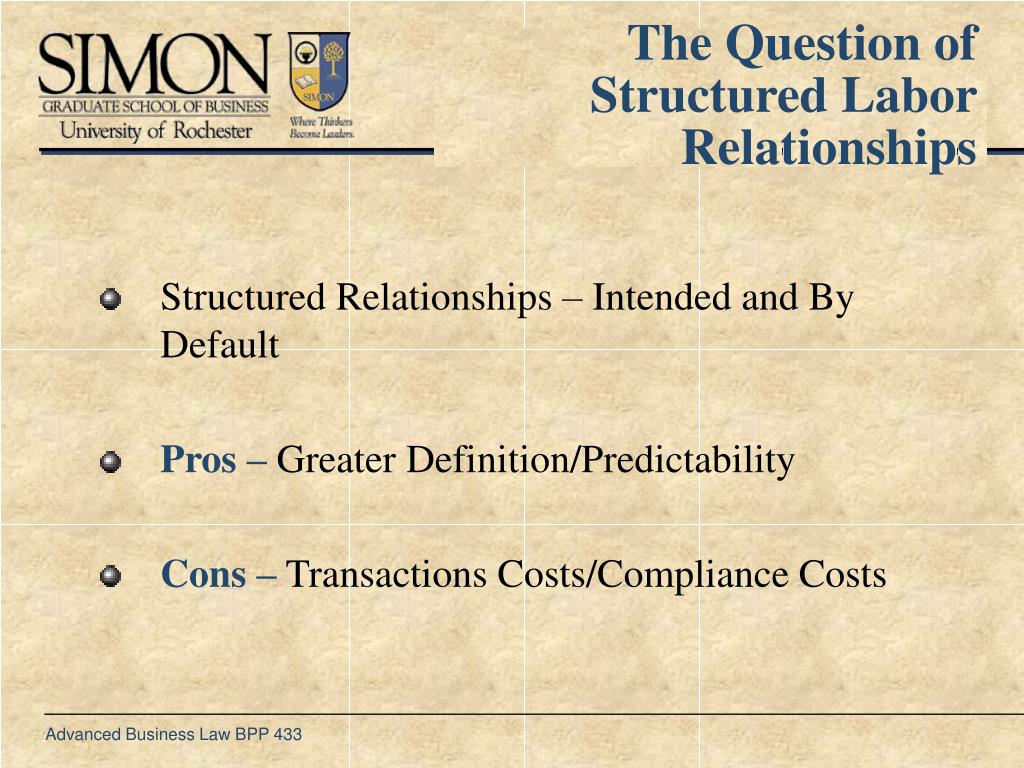 SIMON
GRADUATE SCHOOL OF BUSINESS
University of Rochester

SIMON

Where Thinkers Become Leaders.

The Question of Structured Labor Relationships

Structured Relationships – Intended and By Default

Pros – Greater Definition/Predictability

Cons – Transactions Costs/Compliance Costs

Advanced Business Law BPP 433